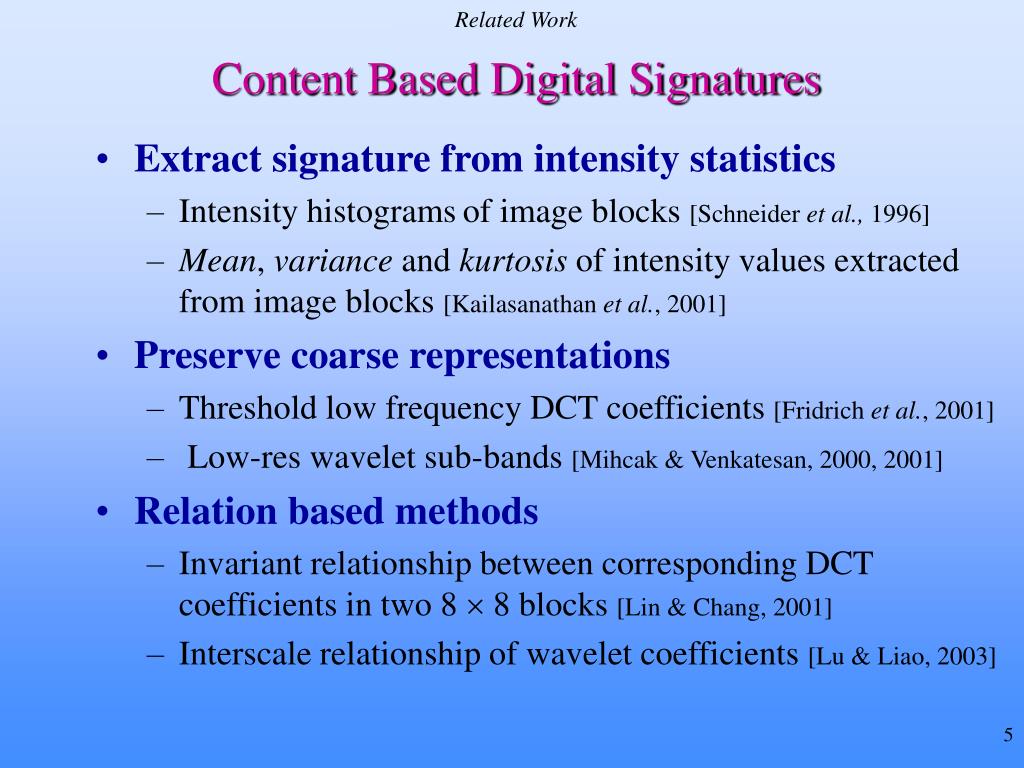 Related Work

Content Based Digital Signatures

• Extract signature from intensity statistics
  – Intensity histograms of image blocks [Schneider et al., 1996]
  – Mean, variance and kurtosis of intensity values extracted from image blocks [Kailasanathan et al., 2001]
• Preserve coarse representations
  – Threshold low frequency DCT coefficients [Fridrich et al., 2001]
  – Low-res wavelet sub-bands [Mihcak & Venkatesan, 2000, 2001]
• Relation based methods
  – Invariant relationship between corresponding DCT coefficients in two $8 \times 8$ blocks [Lin & Chang, 2001]
  – Interscale relationship of wavelet coefficients [Lu & Liao, 2003]

5